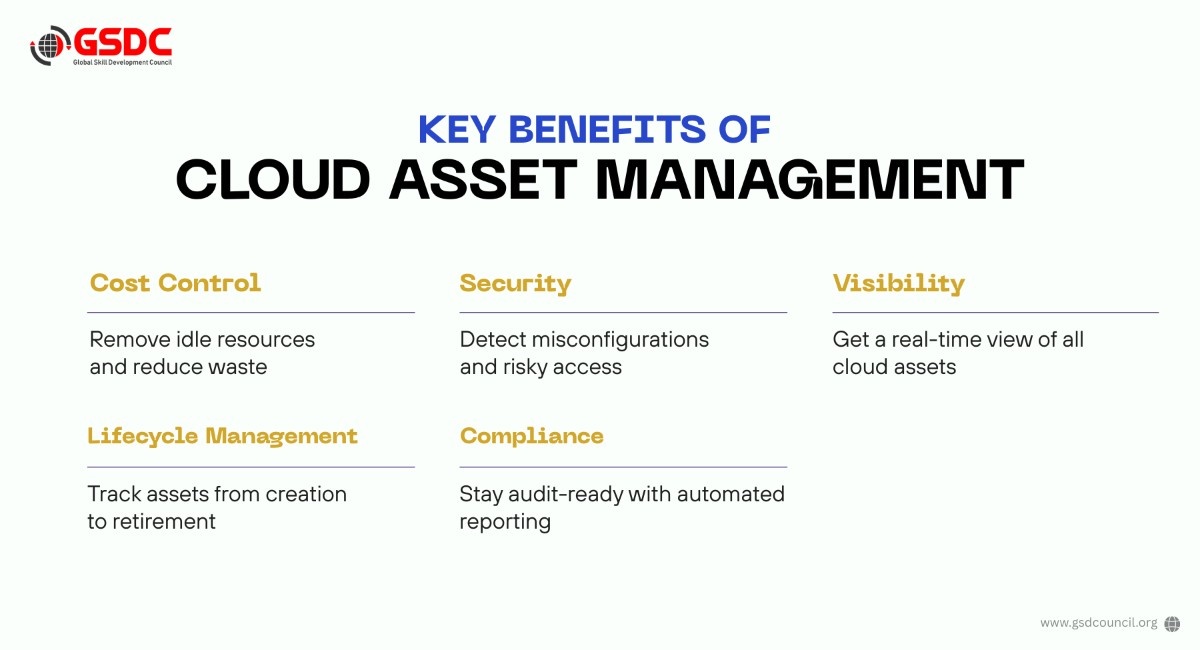 GSDC
Global Skill Development Council

KEY BENEFITS OF
CLOUD ASSET MANAGEMENT

Cost Control

Remove idle resources and reduce waste

Security

Detect misconfigurations and risky access

Visibility

Get a real-time view of all cloud assets

Lifecycle Management

Track assets from creation to retirement

Compliance

Stay audit-ready with automated reporting

www.gsdcouncil.org